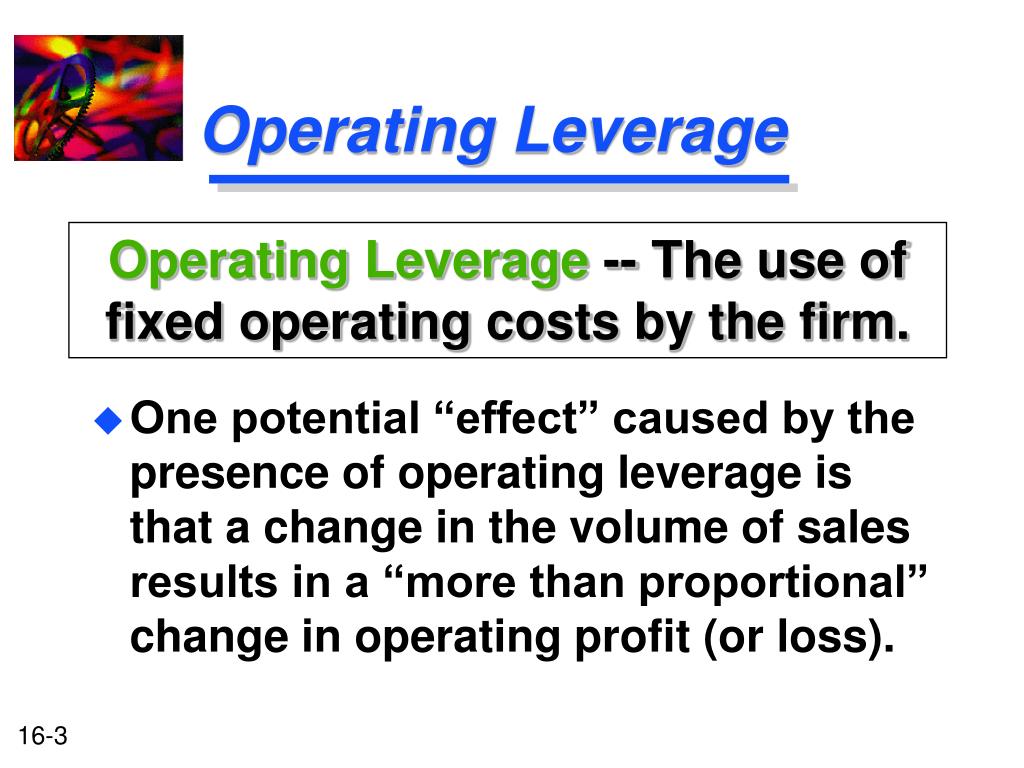 Operating Leverage

Operating Leverage -- The use of fixed operating costs by the firm.

One potential “effect” caused by the presence of operating leverage is that a change in the volume of sales results in a “more than proportional” change in operating profit (or loss).

16-3